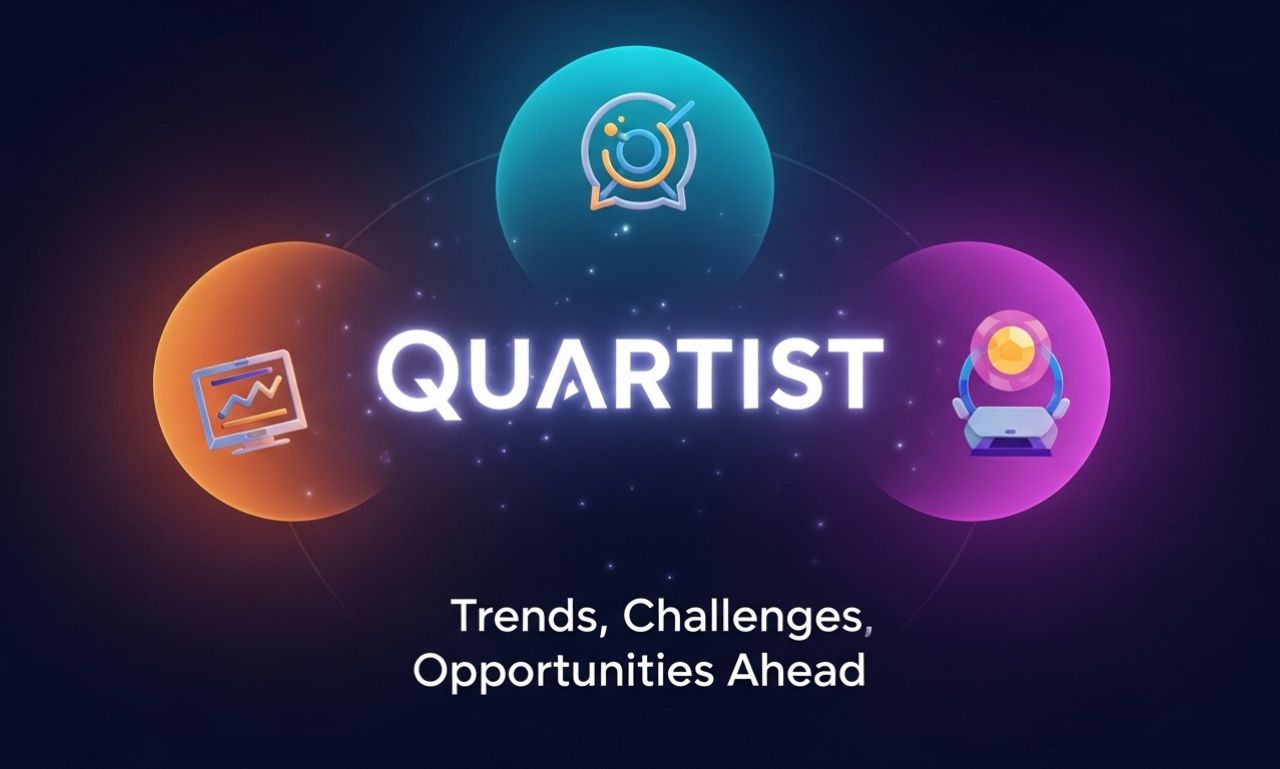 QUARTIST

Trends, Challenges, Opportunities Ahead